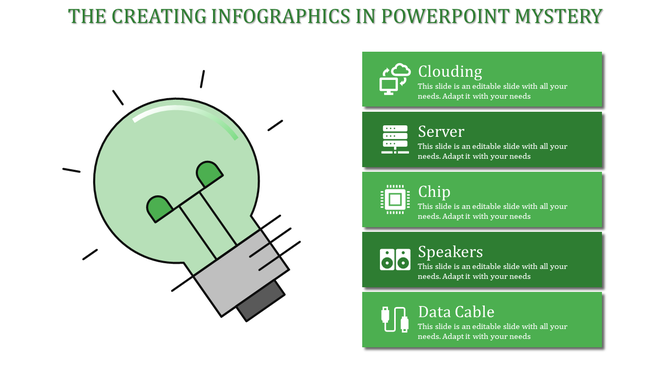 THE CREATING INFOGRAPHICS IN POWERPOINT MYSTERY

Clouding
This slide is an editable slide with all your needs. Adapt it with your needs

Server
This slide is an editable slide with all your needs. Adapt it with your needs

Chip
This slide is an editable slide with all your needs. Adapt it with your needs

Speakers
This slide is an editable slide with all your needs. Adapt it with your needs

Data Cable
This slide is an editable slide with all your needs. Adapt it with your needs